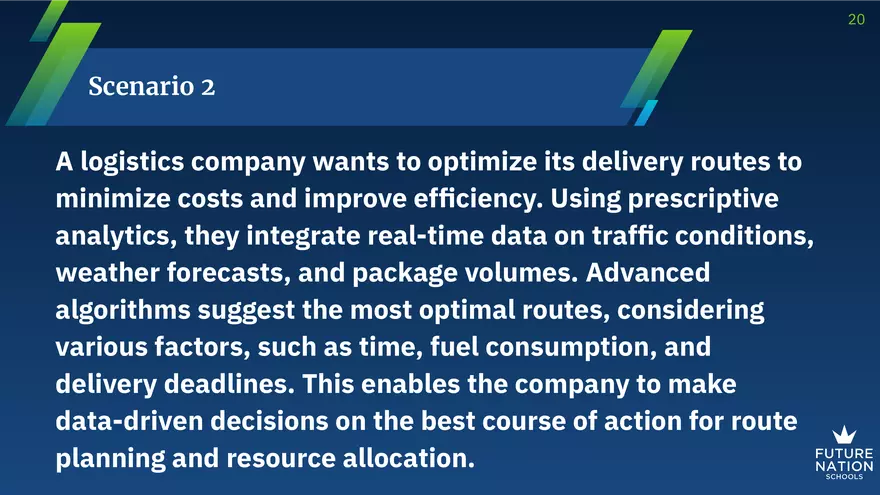 20

Scenario 2

A logistics company wants to optimize its delivery routes to minimize costs and improve efficiency. Using prescriptive analytics, they integrate real-time data on traffic conditions, weather forecasts, and package volumes. Advanced algorithms suggest the most optimal routes, considering various factors, such as time, fuel consumption, and delivery deadlines. This enables the company to make data-driven decisions on the best course of action for route planning and resource allocation.

FUTURE NATION SCHOOLS